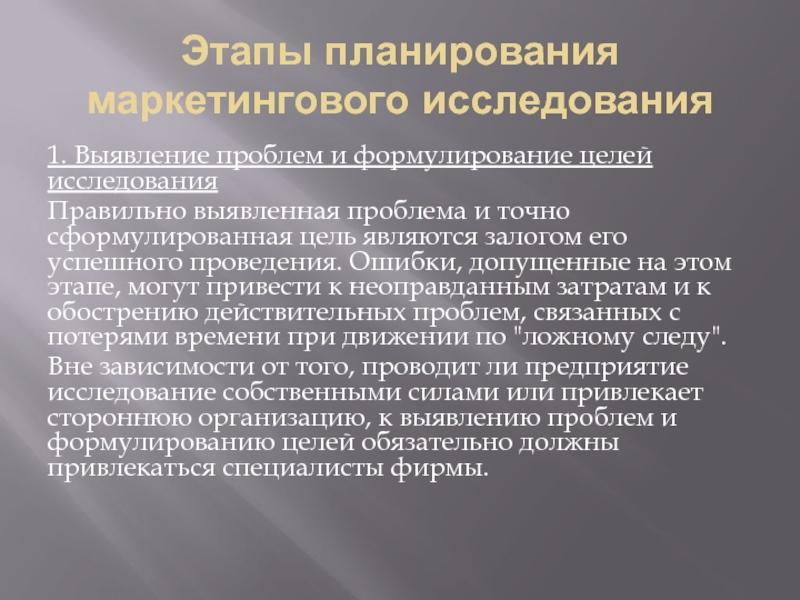 Этапы планирования маркетингового исследования

1. Выявление проблем и формулирование целей исследования

Правильно выявленная проблема и точно сформулированная цель являются залогом его успешного проведения. Ошибки, допущенные на этом этапе, могут привести к неоправданным затратам и к обострению действительных проблем, связанных с потерями времени при движении по "ложному следу".

Вне зависимости от того, проводит ли предприятие исследование собственными силами или привлекает стороннюю организацию, к выявлению проблем и формулированию целей обязательно должны привлекаться специалисты фирмы.